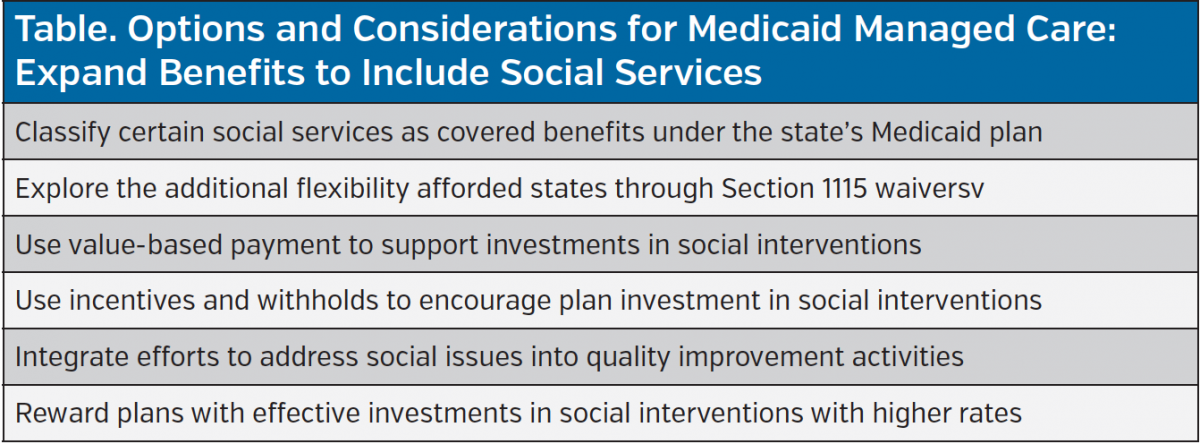 | Table. Options and Considerations for Medicaid Managed Care: Expand Benefits to Include Social Services |
|---|
| Classify certain social services as covered benefits under the state's Medicaid plan |
| Explore the additional flexibility afforded states through Section 1115 waiversv |
| Use value-based payment to support investments in social interventions |
| Use incentives and withholds to encourage plan investment in social interventions |
| Integrate efforts to address social issues into quality improvement activities |
| Reward plans with effective investments in social interventions with higher rates |